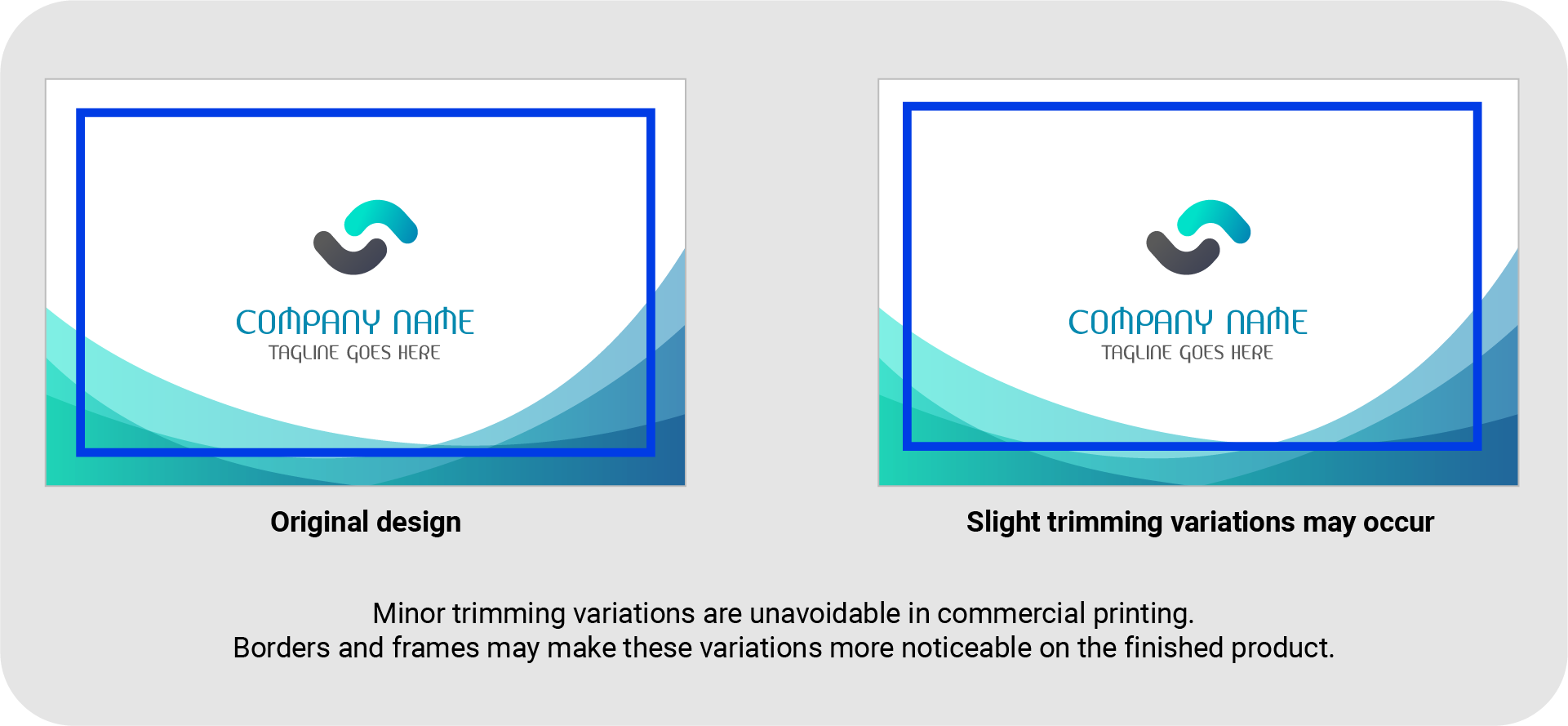 COMPANY NAME
TAGLINE GOES HERE

Original design

COMPANY NAME
TAGLINE GOES HERE

Slight trimming variations may occur

Minor trimming variations are unavoidable in commercial printing.
Borders and frames may make these variations more noticeable on the finished product.